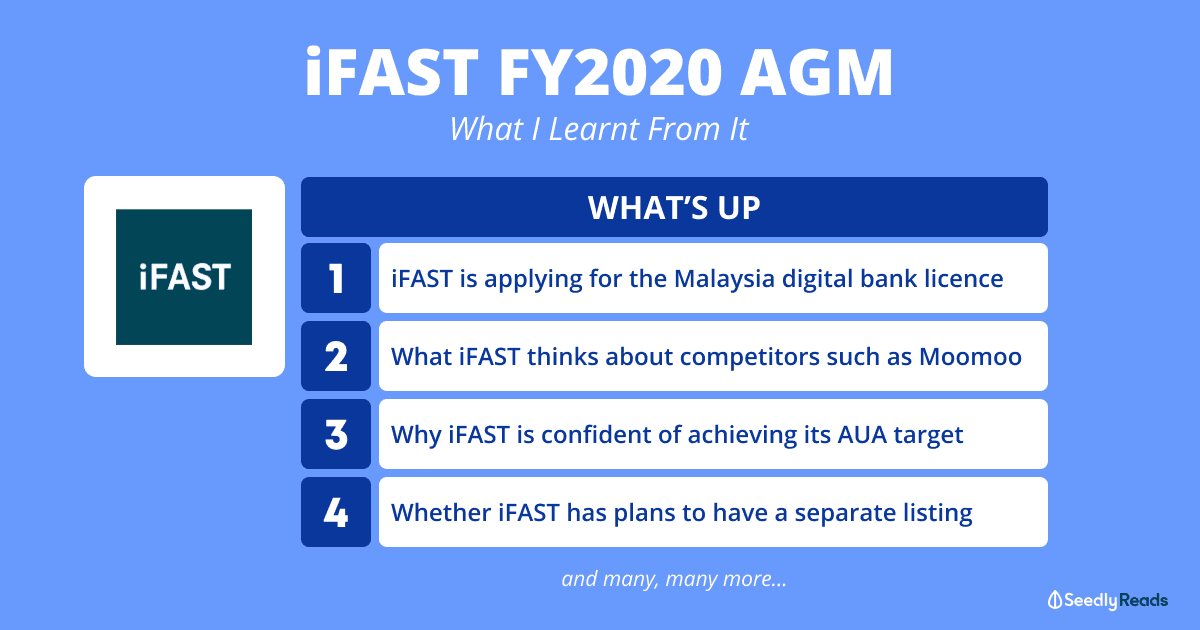 iFAST FY2020 AGM

What I Learnt From It

iFAST

WHAT'S UP

1 iFAST is applying for the Malaysia digital bank licence

2 What iFAST thinks about competitors such as Moomoo

3 Why iFAST is confident of achieving its AUA target

4 Whether iFAST has plans to have a separate listing

and many, many more...

SeedlyReads